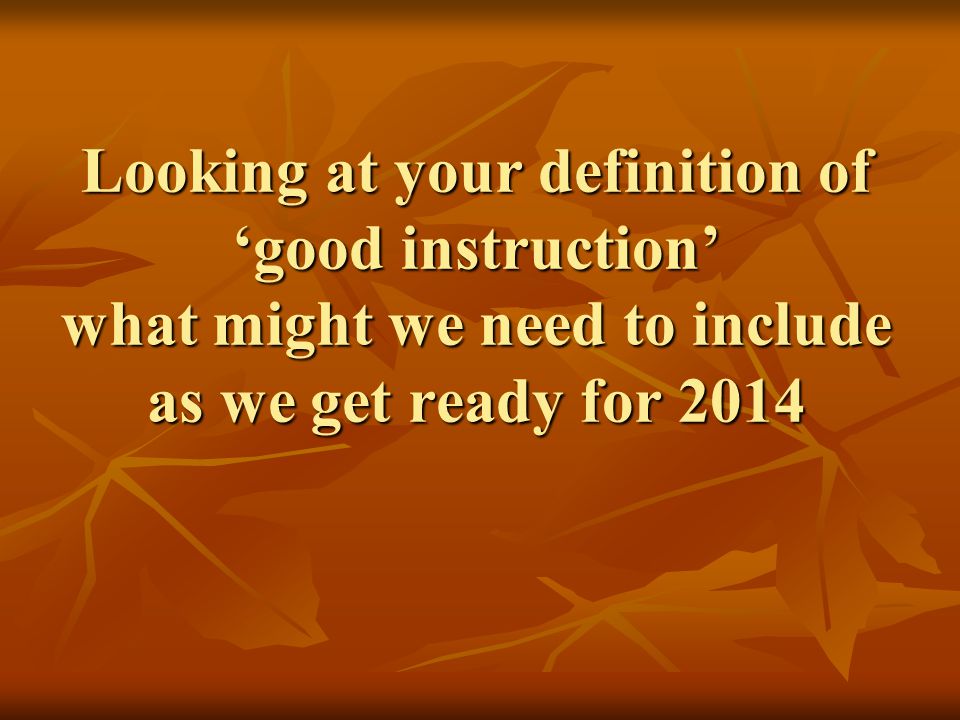 Looking at your definition of ‘good instruction’ what might we need to include as we get ready for 2014